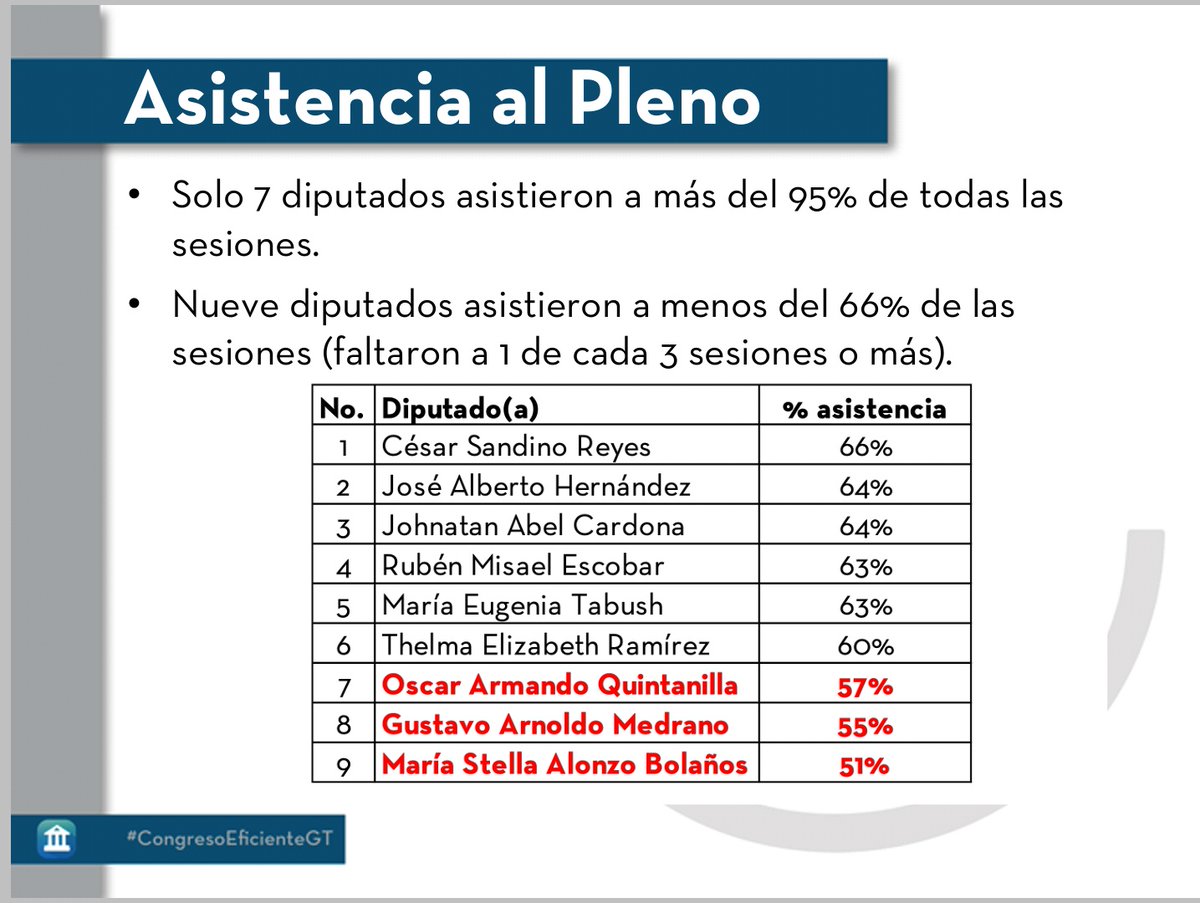 Asistencia al Pleno

• Solo 7 diputados asistieron a más del 95% de todas las sesiones.

• Nueve diputados asistieron a menos del 66% de las sesiones (faltaron a 1 de cada 3 sesiones o más).

| No. | Diputado(a) | % asistencia |
|---|---|---|
| 1 | César Sandino Reyes | 66% |
| 2 | José Alberto Hernández | 64% |
| 3 | Johnatan Abel Cardona | 64% |
| 4 | Rubén Misael Escobar | 63% |
| 5 | María Eugenia Tabush | 63% |
| 6 | Thelma Elizabeth Ramírez | 60% |
| 7 | Oscar Armando Quintanilla | 57% |
| 8 | Gustavo Arnoldo Medrano | 55% |
| 9 | María Stella Alonzo Bolaños | 51% |

#CongresoEficienteGT